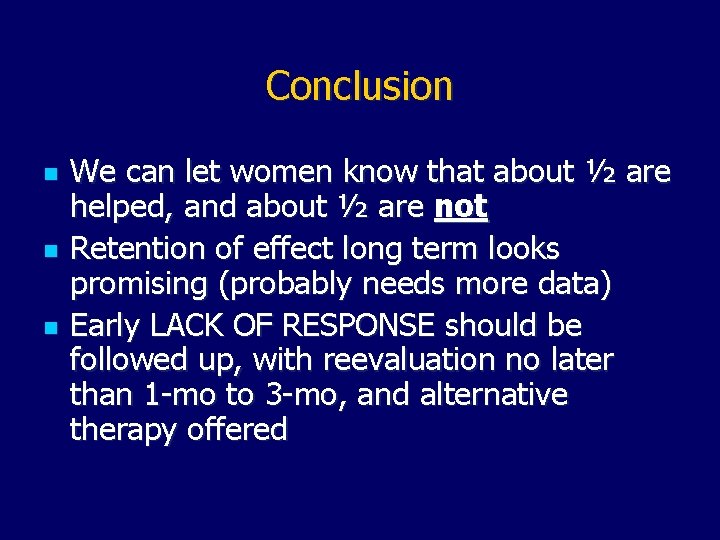 Conclusion

• We can let women know that about ½ are helped, and about ½ are not
• Retention of effect long term looks promising (probably needs more data)
• Early LACK OF RESPONSE should be followed up, with reevaluation no later than 1-mo to 3-mo, and alternative therapy offered